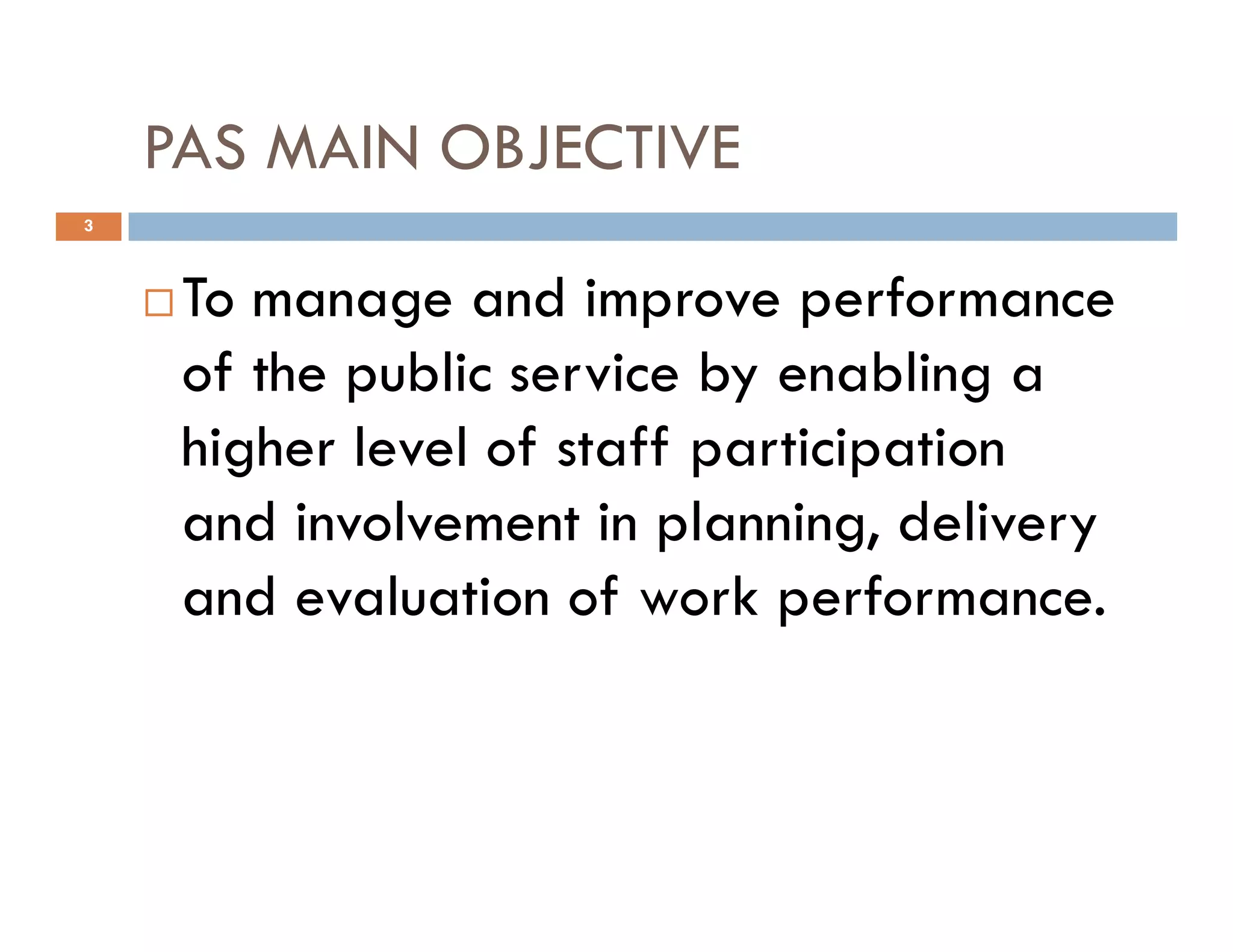 PAS MAIN OBJECTIVE

3

□ To manage and improve performance of the public service by enabling a higher level of staff participation and involvement in planning, delivery and evaluation of work performance.